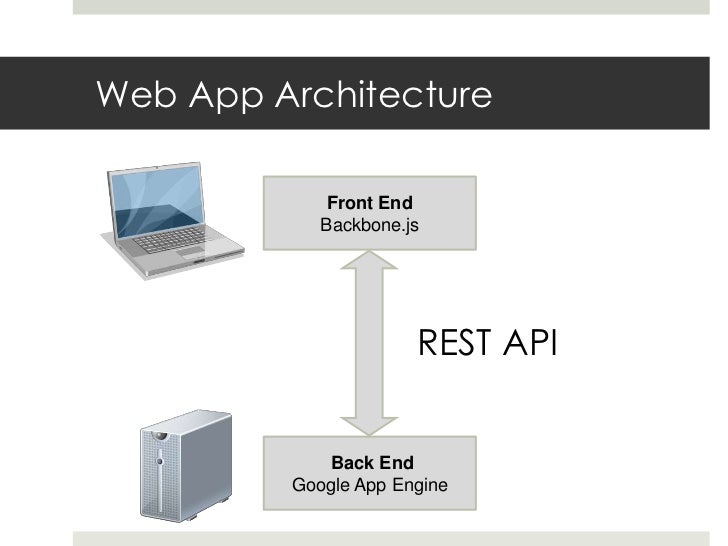 Web App Architecture

Front End
Backbone.js

REST API

Back End
Google App Engine